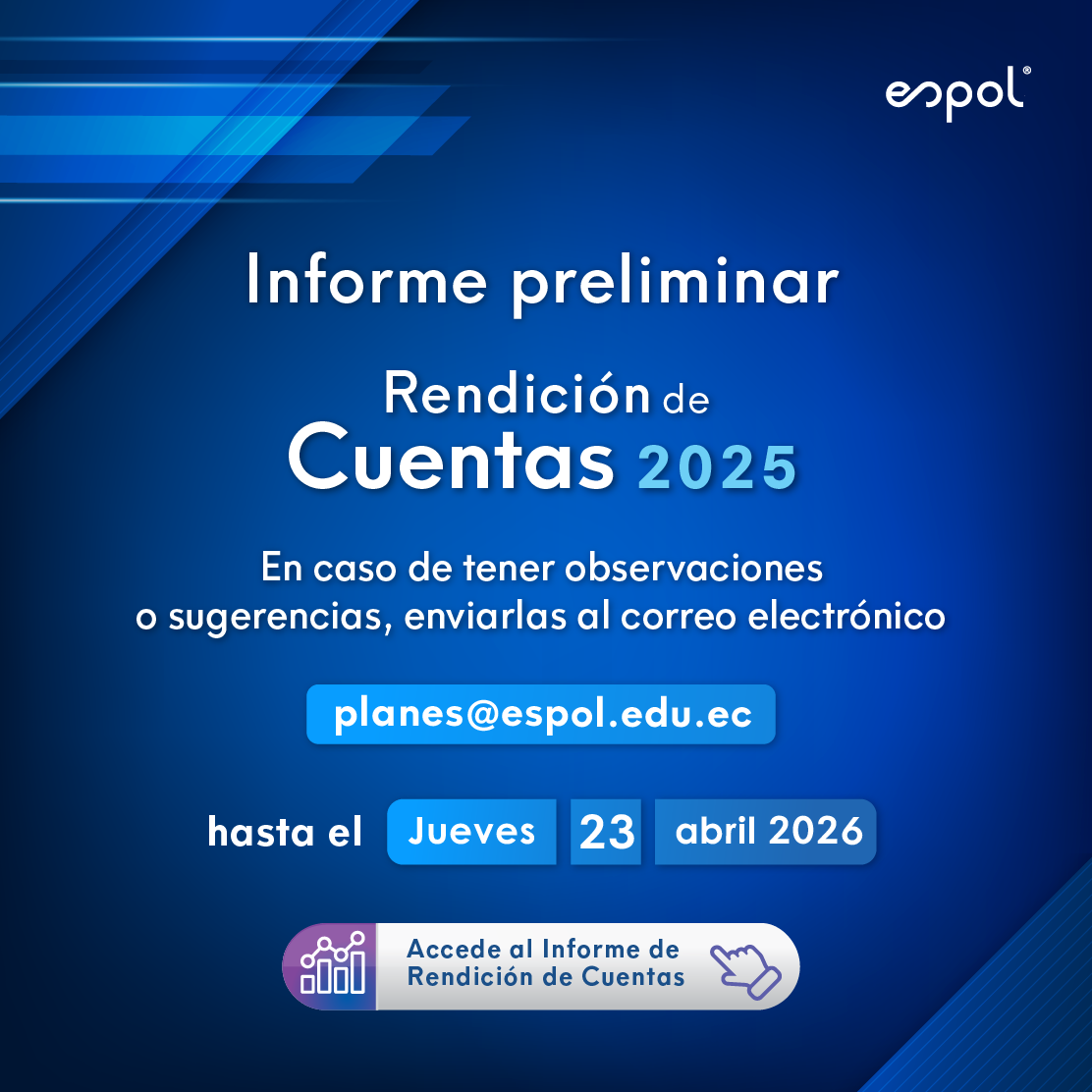 espol®

Informe preliminar

Rendición de
Cuentas 2025

En caso de tener observaciones o sugerencias, enviarlas al correo electrónico

planes@espol.edu.ec

hasta el Jueves 23 abril 2026

Accede al Informe de Rendición de Cuentas